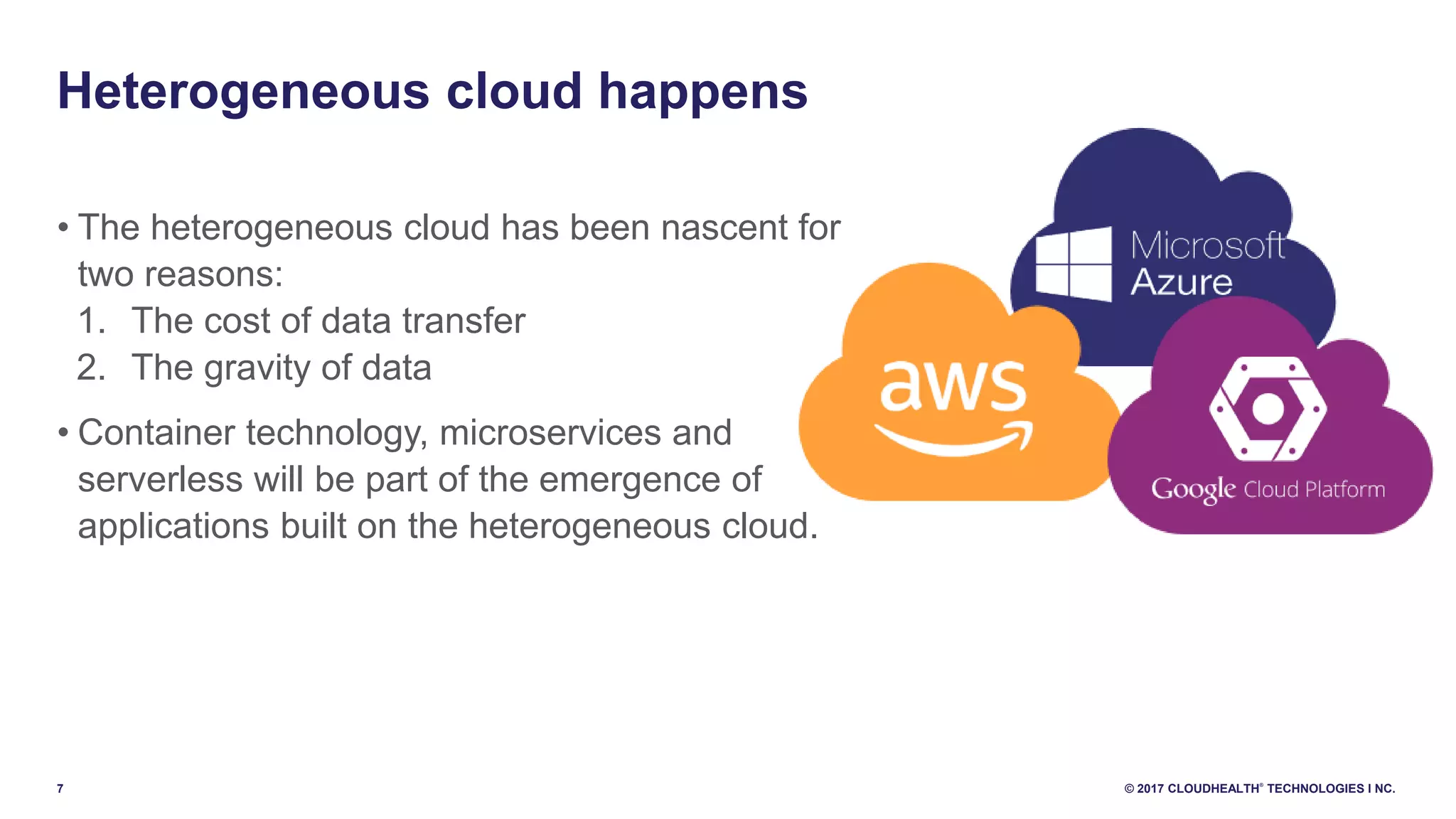 Heterogeneous cloud happens

• The heterogeneous cloud has been nascent for two reasons:
1. The cost of data transfer
2. The gravity of data

• Container technology, microservices and serverless will be part of the emergence of applications built on the heterogeneous cloud.

Microsoft Azure

aws

Google Cloud Platform

7

© 2017 CLOUDHEALTH® TECHNOLOGIES I NC.